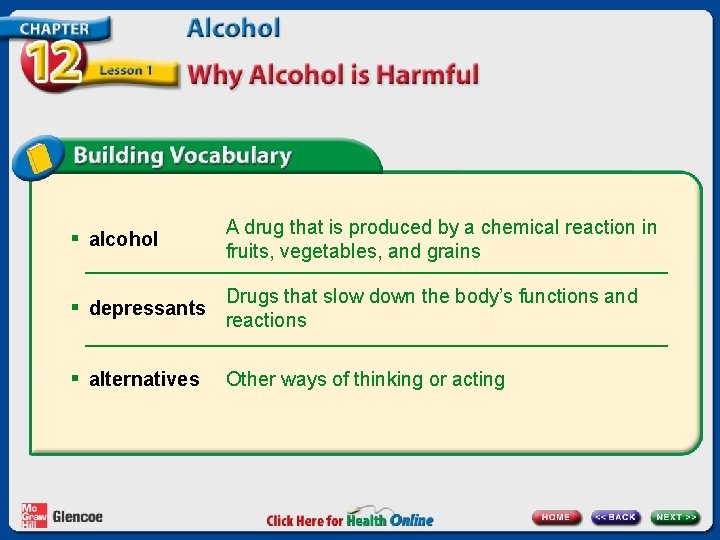 CHAPTER 12 Lesson 1

Alcohol

Why Alcohol is Harmful

Building Vocabulary

| | |
|---|---|
| ▪ alcohol | A drug that is produced by a chemical reaction in fruits, vegetables, and grains |
| ▪ depressants | Drugs that slow down the body's functions and reactions |
| ▪ alternatives | Other ways of thinking or acting |

Mc Graw Hill Glencoe

Click Here for Health Online

HOME

<< BACK

NEXT >>